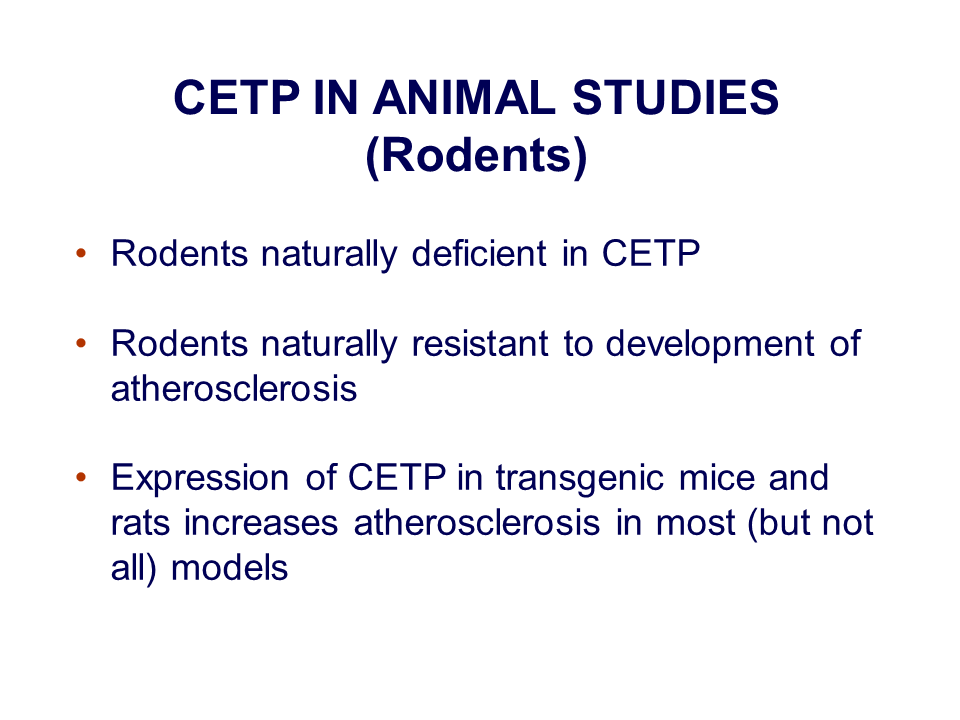 CETP IN ANIMAL STUDIES (Rodents)

• Rodents naturally deficient in CETP

• Rodents naturally resistant to development of atherosclerosis

• Expression of CETP in transgenic mice and rats increases atherosclerosis in most (but not all) models